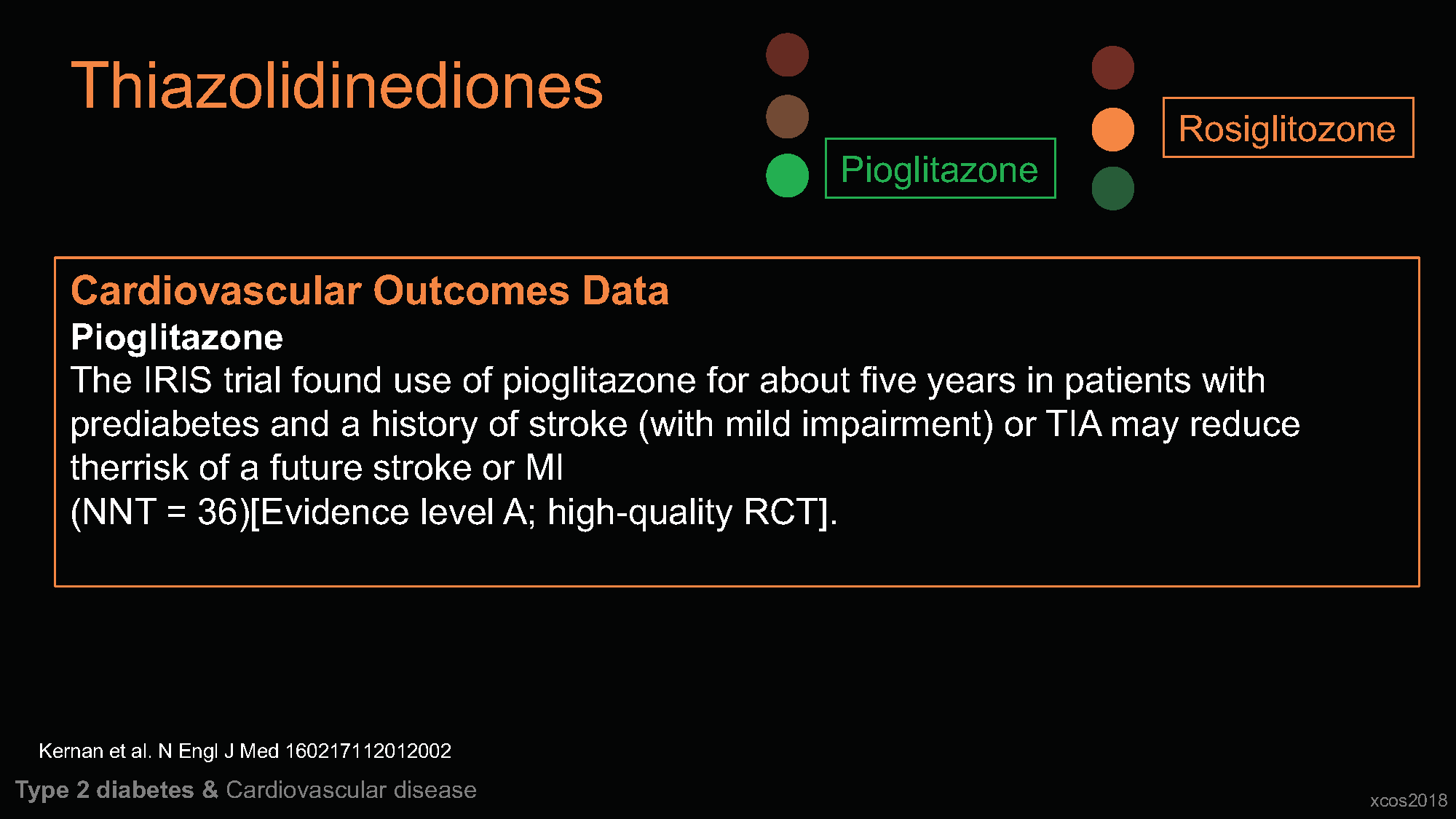 Thiazolidinediones

Pioglitazone

Rosiglitozone

Cardiovascular Outcomes Data
Pioglitazone
The IRIS trial found use of pioglitazone for about five years in patients with prediabetes and a history of stroke (with mild impairment) or TIA may reduce therrisk of a future stroke or MI
(NNT = 36)[Evidence level A; high-quality RCT].

Kernan et al. N Engl J Med 160217112012002

Type 2 diabetes & Cardiovascular disease

xcos2018